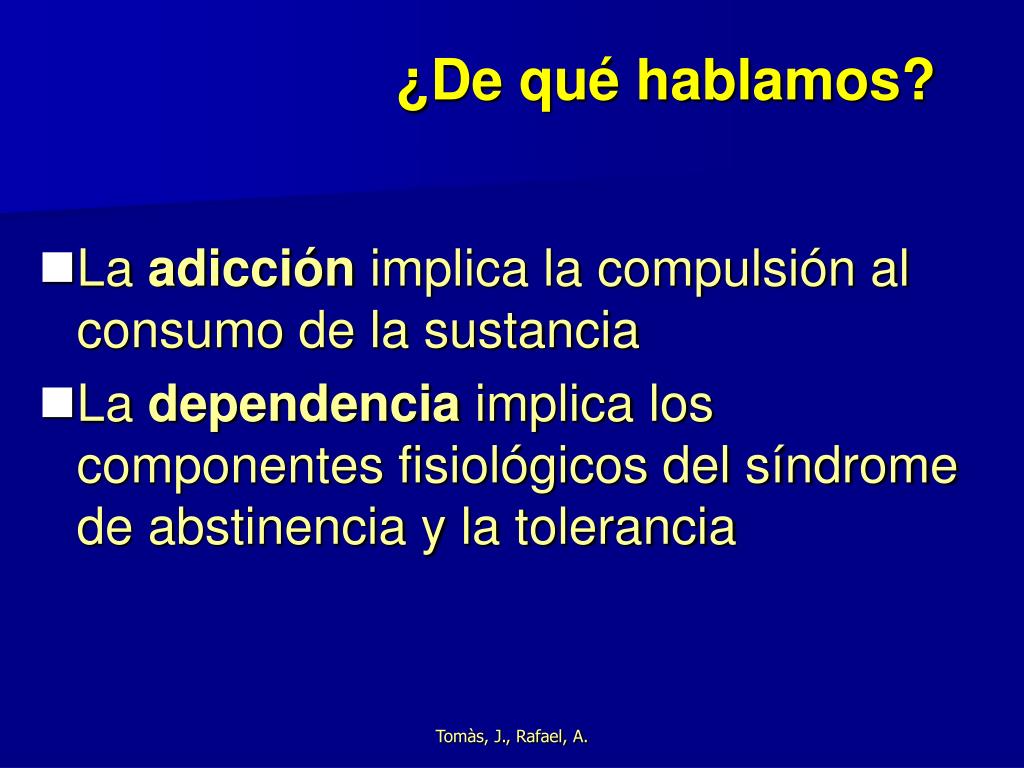 ¿De qué hablamos?

La adicción implica la compulsión al consumo de la sustancia

La dependencia implica los componentes fisiológicos del síndrome de abstinencia y la tolerancia

Tomàs, J., Rafael, A.